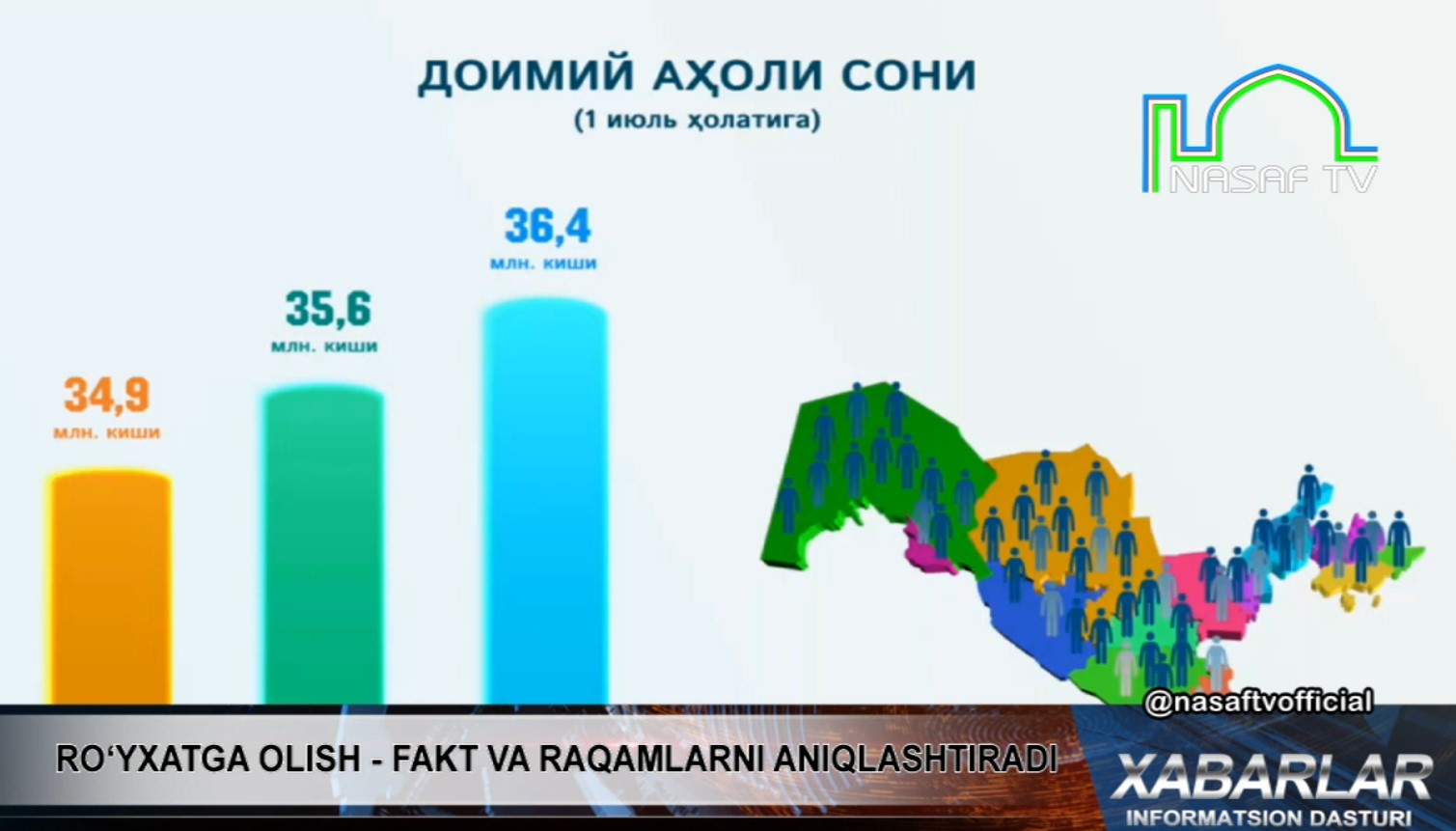 ДОИМИЙ АҲОЛИ СОНИ
(1 июль ҳолатига)

NASAF TV

34,9
млн. киши

35,6
млн. киши

36,4
млн. киши

@nasaftvofficial

RO‘YXATGA OLISH - FAKT VA RAQAMLARNI ANIQLASHTIRADI

XABARLAR
INFORMATSION DASTURI